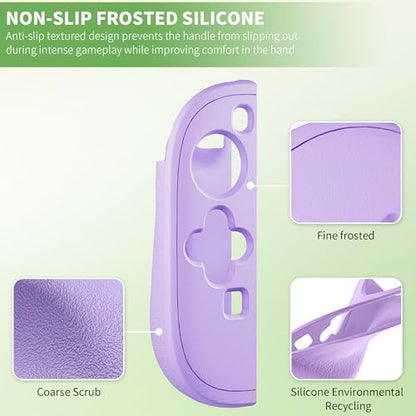 NON-SLIP FROSTED SILICONE

Anti-slip textured design prevents the handle from slipping out during intense gameplay while improving comfort in the hand

Fine frosted

Coarse Scrub

Silicone Environmental Recycling